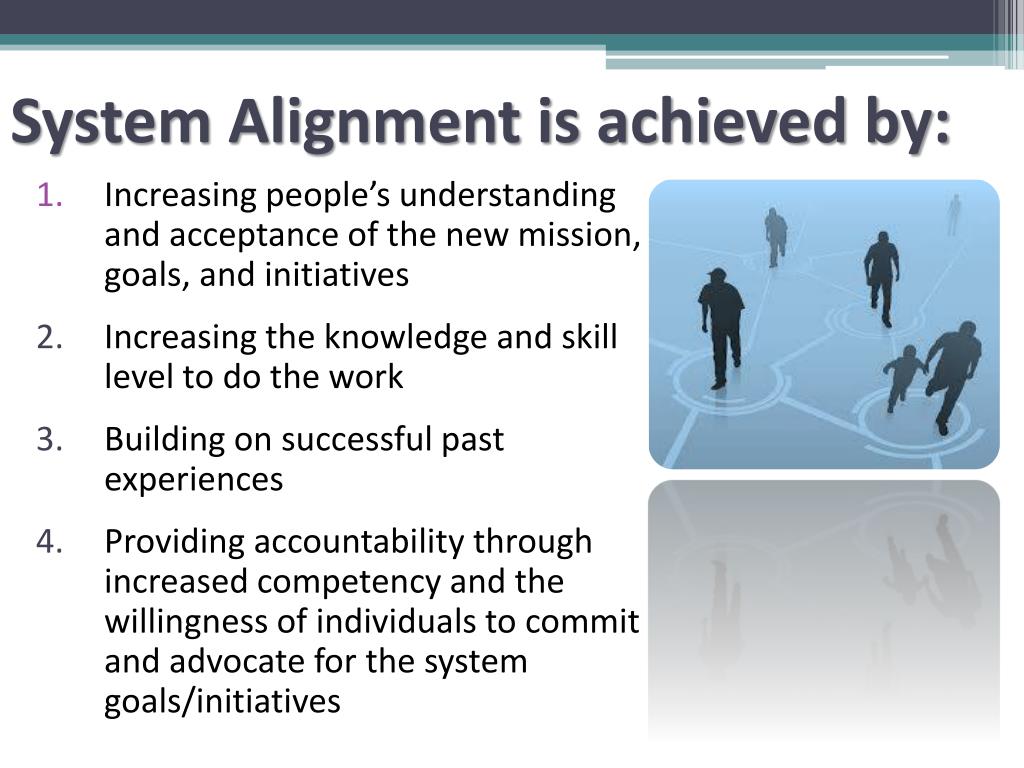 System Alignment is achieved by:

1. Increasing people’s understanding and acceptance of the new mission, goals, and initiatives
2. Increasing the knowledge and skill level to do the work
3. Building on successful past experiences
4. Providing accountability through increased competency and the willingness of individuals to commit and advocate for the system goals/initiatives